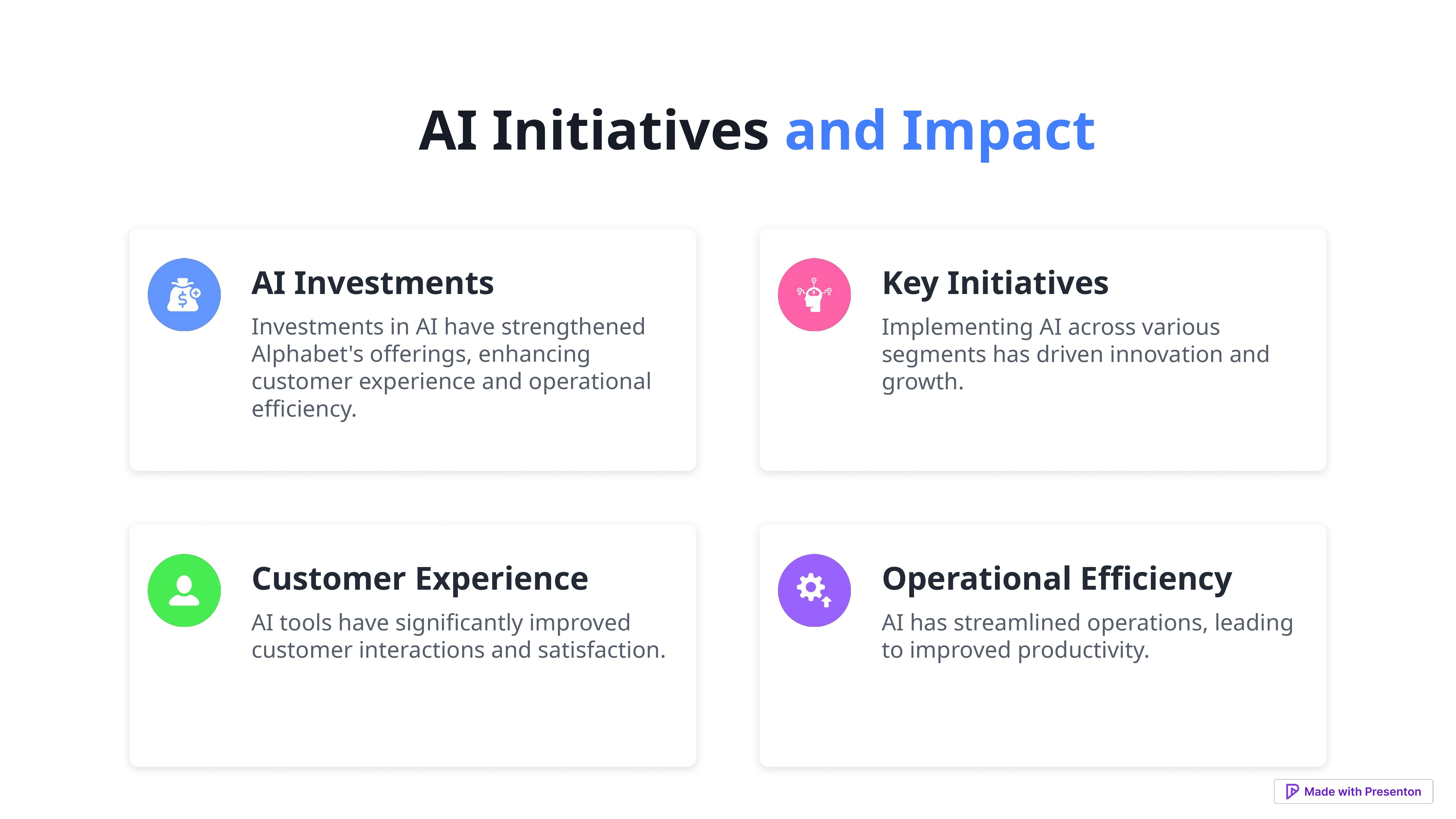 AI Initiatives and Impact

AI Investments

Investments in AI have strengthened Alphabet's offerings, enhancing customer experience and operational efficiency.

Key Initiatives

Implementing AI across various segments has driven innovation and growth.

Customer Experience

AI tools have significantly improved customer interactions and satisfaction.

Operational Efficiency

AI has streamlined operations, leading to improved productivity.

Made with Presenton